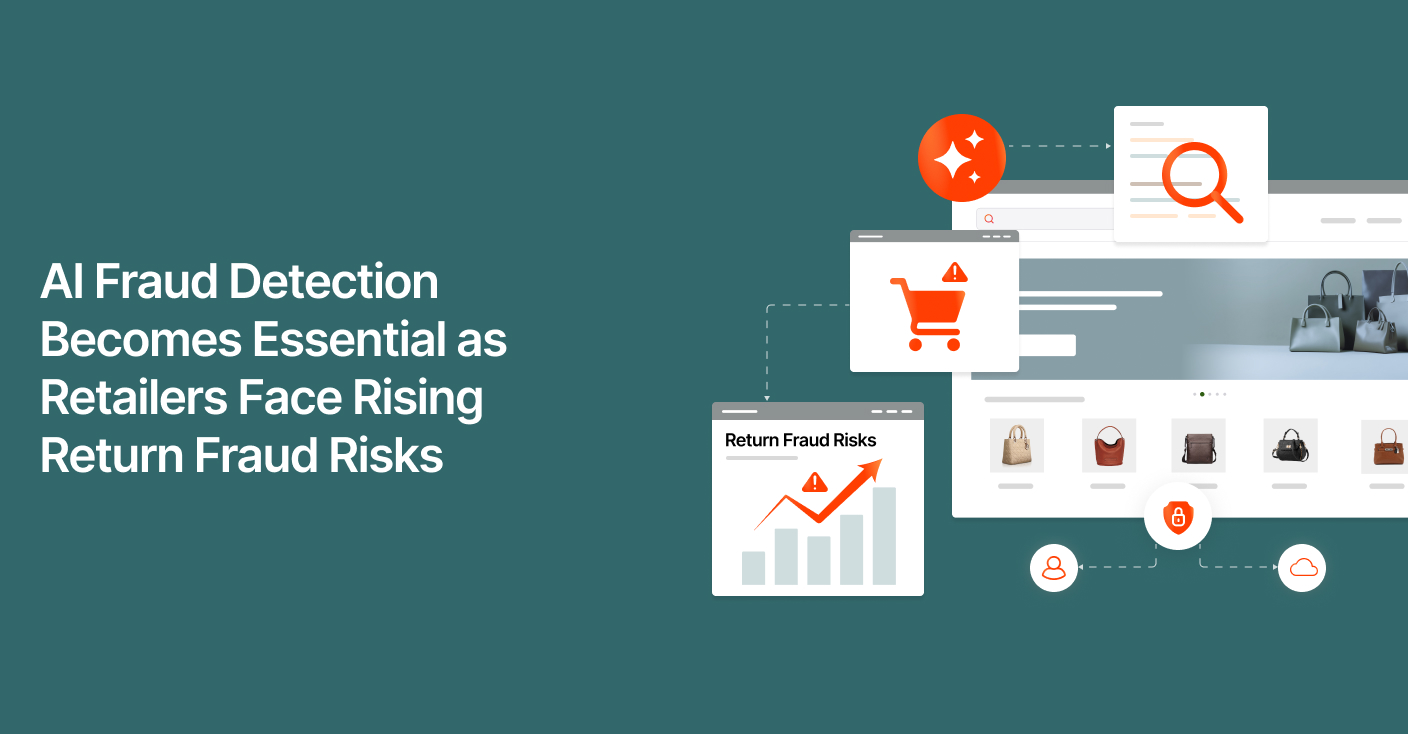 AI Fraud Detection Becomes Essential as Retailers Face Rising Return Fraud Risks

Return Fraud Risks